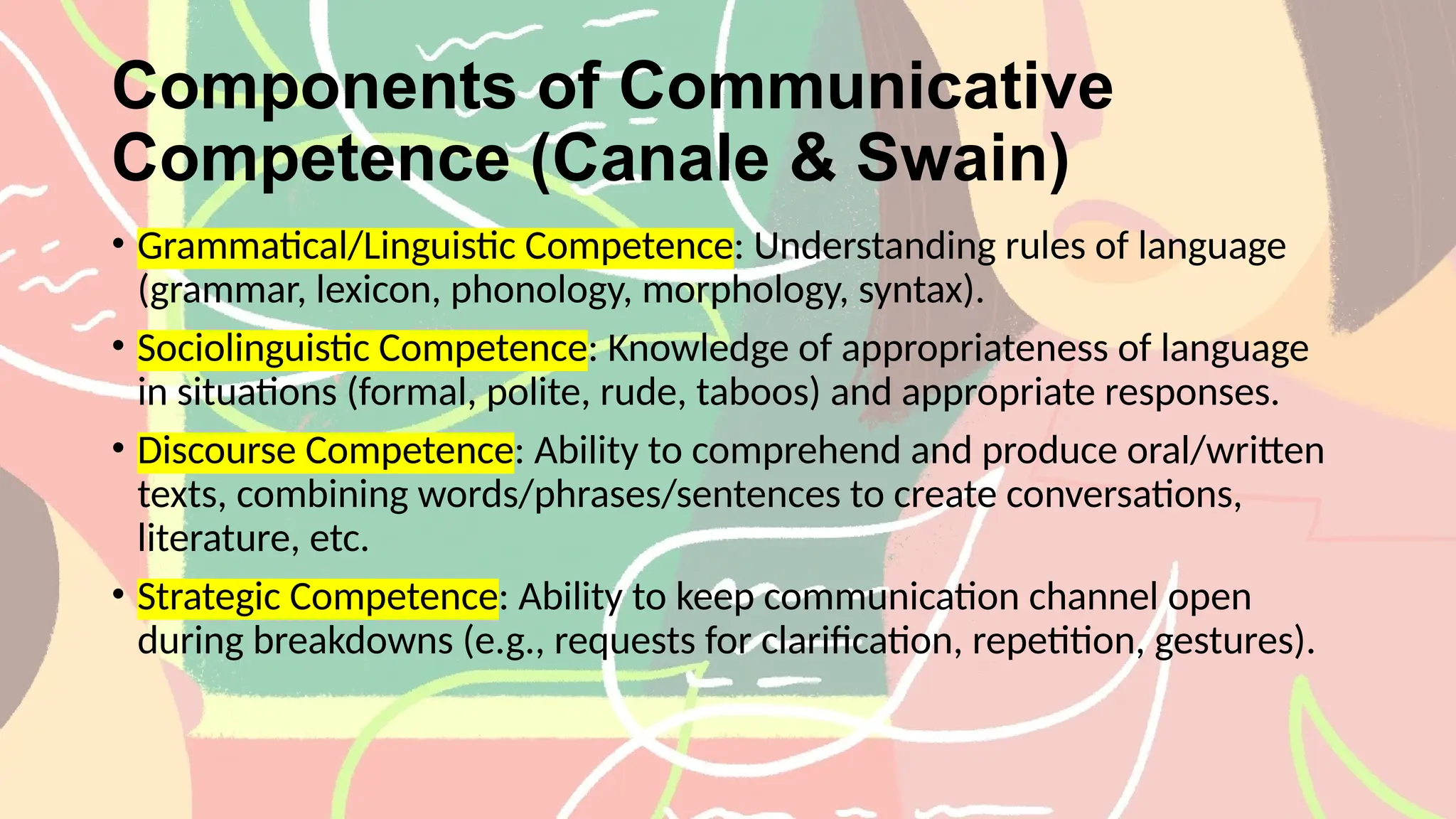 Components of Communicative Competence (Canale & Swain)

• Grammatical/Linguistic Competence: Understanding rules of language (grammar, lexicon, phonology, morphology, syntax).

• Sociolinguistic Competence: Knowledge of appropriateness of language in situations (formal, polite, rude, taboos) and appropriate responses.

• Discourse Competence: Ability to comprehend and produce oral/written texts, combining words/phrases/sentences to create conversations, literature, etc.

• Strategic Competence: Ability to keep communication channel open during breakdowns (e.g., requests for clarification, repetition, gestures).